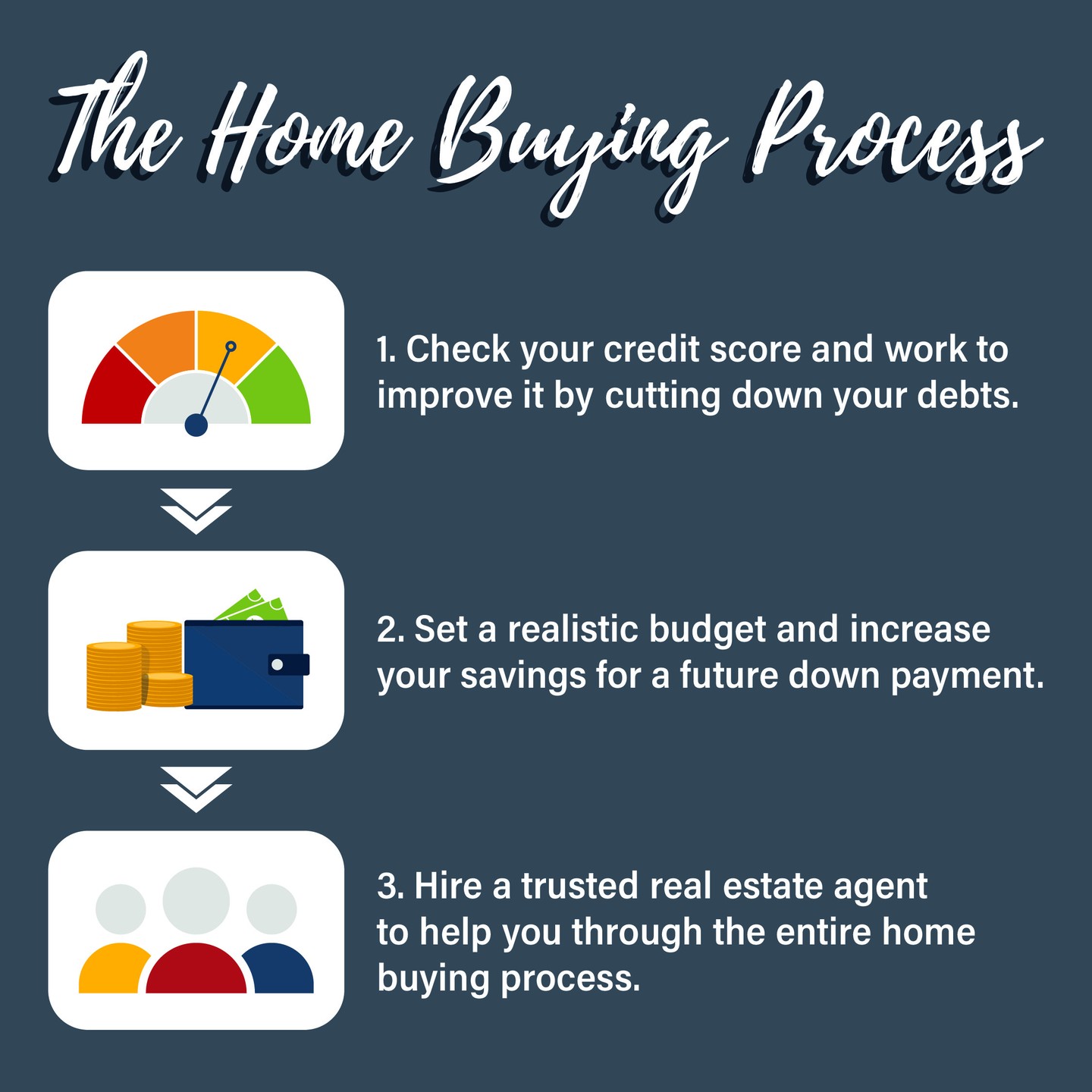 The Home Buying Process

1. Check your credit score and work to improve it by cutting down your debts.

2. Set a realistic budget and increase your savings for a future down payment.

3. Hire a trusted real estate agent to help you through the entire home buying process.